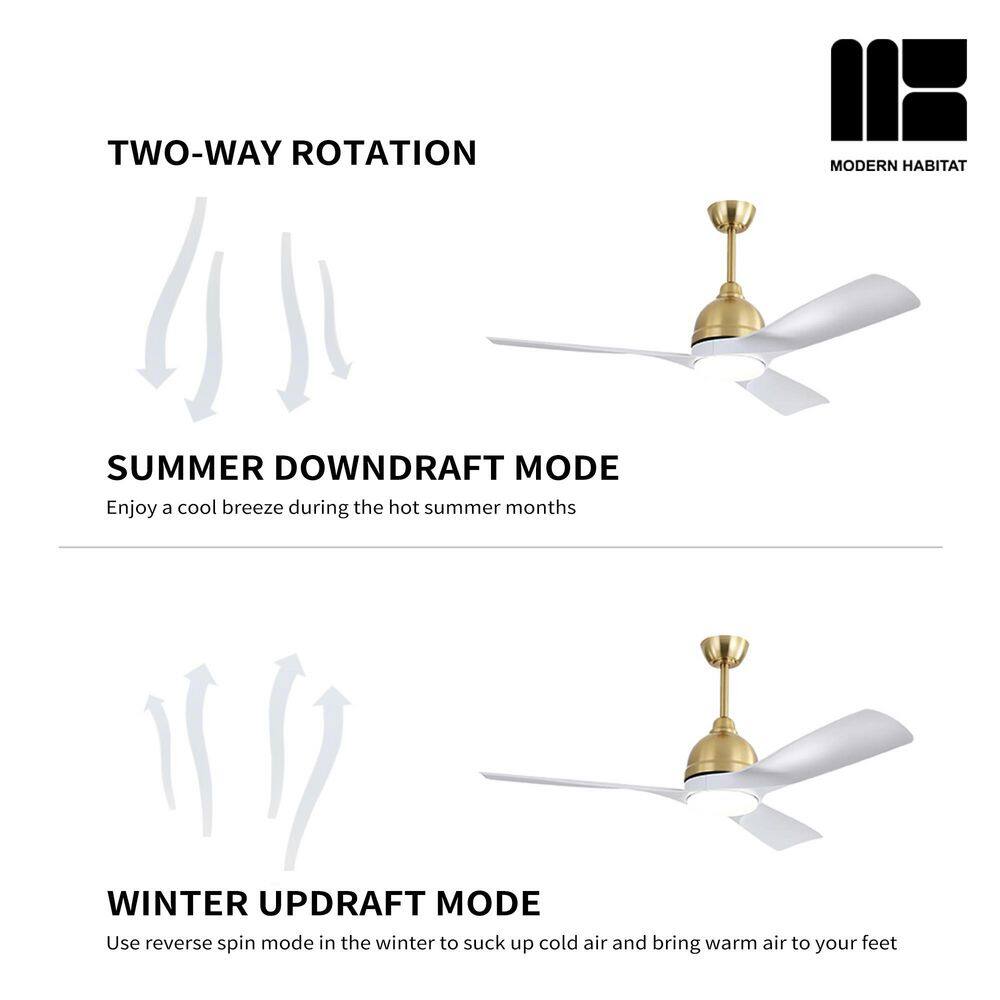 MODERN HABITAT

TWO-WAY ROTATION

SUMMER DOWNDRAFT MODE
Enjoy a cool breeze during the hot summer months

WINTER UPDRAFT MODE
Use reverse spin mode in the winter to suck up cold air and bring warm air to your feet